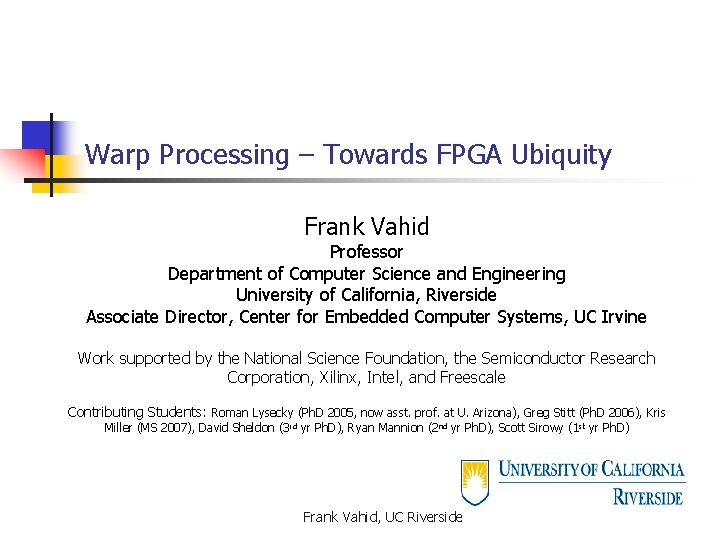 Warp Processing – Towards FPGA Ubiquity

Frank Vahid
Professor
Department of Computer Science and Engineering
University of California, Riverside
Associate Director, Center for Embedded Computer Systems, UC Irvine

Work supported by the National Science Foundation, the Semiconductor Research Corporation, Xilinx, Intel, and Freescale

Contributing Students: Roman Lysecky (PhD 2005, now asst. prof. at U. Arizona), Greg Stitt (PhD 2006), Kris Miller (MS 2007), David Sheldon (3$^{rd}$ yr PhD), Ryan Mannion (2$^{nd}$ yr PhD), Scott Sirowy (1$^{st}$ yr PhD)

UNIVERSITY OF CALIFORNIA
RIVERSIDE

Frank Vahid, UC Riverside